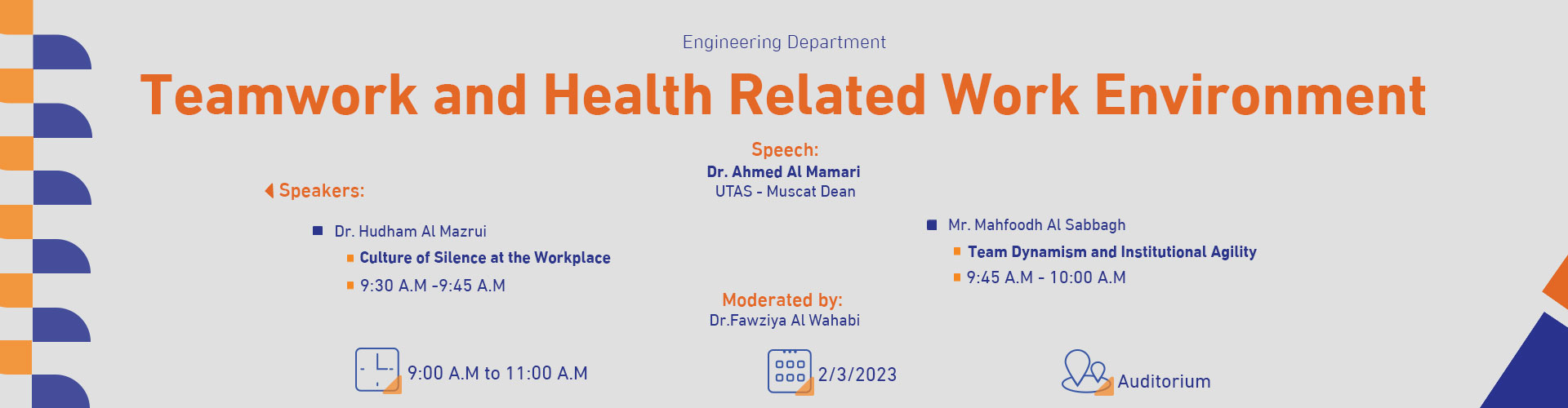 Engineering Department

Teamwork and Health Related Work Environment

Speech:
Dr. Ahmed Al Mamari
UTAS - Muscat Dean

Speakers:

Dr. Hudham Al Mazrui
Culture of Silence at the Workplace
9:30 A.M -9:45 A.M

Mr. Mahfoodh Al Sabbagh
Team Dynamism and Institutional Agility
9:45 A.M - 10:00 A.M

Moderated by:
Dr.Fawziya Al Wahabi

9:00 A.M to 11:00 A.M

2/3/2023

Auditorium